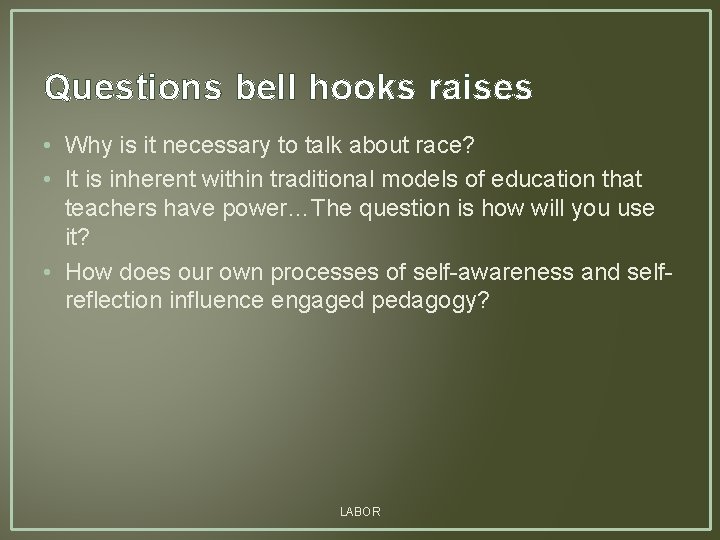 Questions bell hooks raises

• Why is it necessary to talk about race?
• It is inherent within traditional models of education that teachers have power…The question is how will you use it?
• How does our own processes of self-awareness and self-reflection influence engaged pedagogy?

LABOR